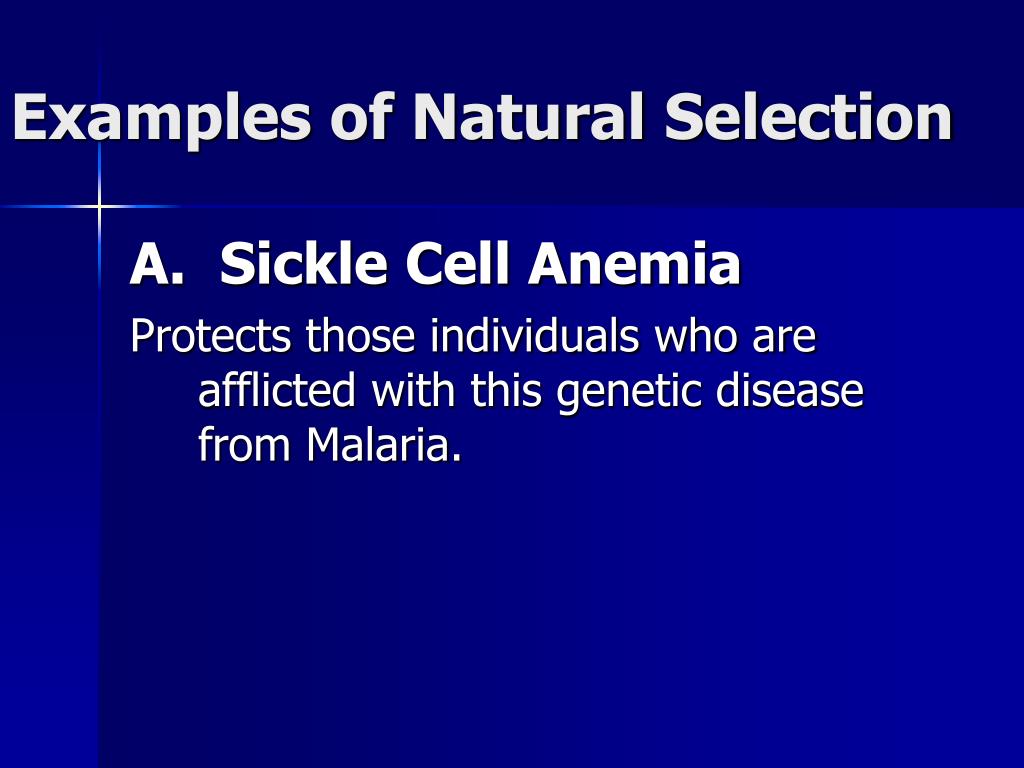 Examples of Natural Selection

A. Sickle Cell Anemia

Protects those individuals who are afflicted with this genetic disease from Malaria.